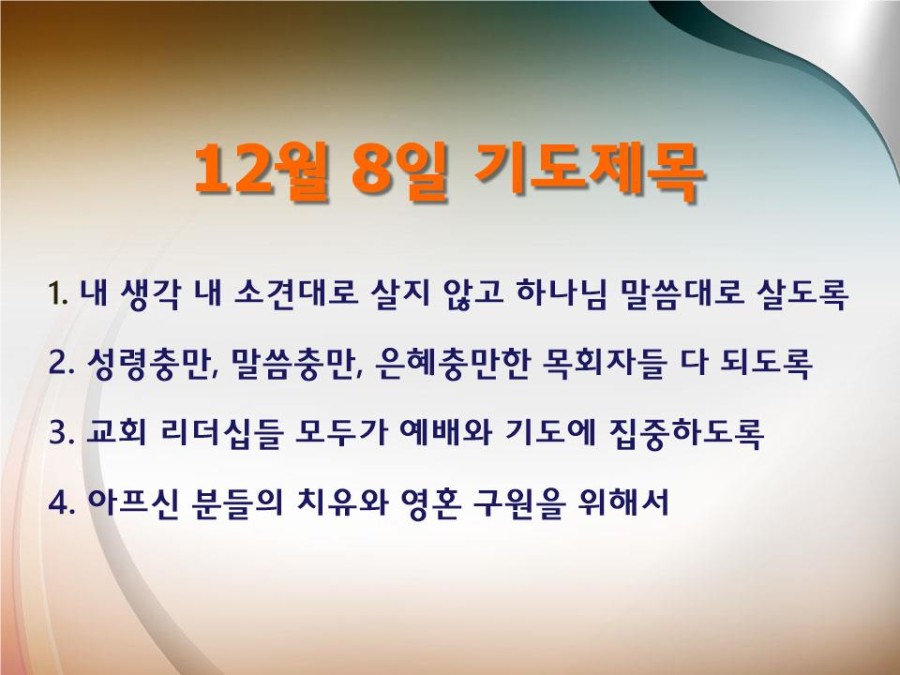 12월 8일 기도제목

1. 내 생각 내 소견대로 살지 않고 하나님 말씀대로 살도록

2. 성령충만, 말씀충만, 은혜충만한 목회자들 다 되도록

3. 교회 리더십들 모두가 예배와 기도에 집중하도록

4. 아프신 분들의 치유와 영혼 구원을 위해서